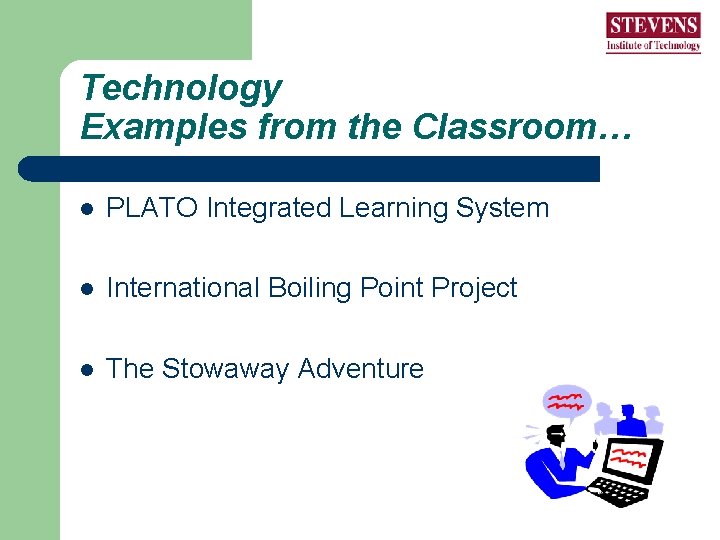 STEVENS
Institute of Technology

Technology
Examples from the Classroom…

- PLATO Integrated Learning System
- International Boiling Point Project
- The Stowaway Adventure